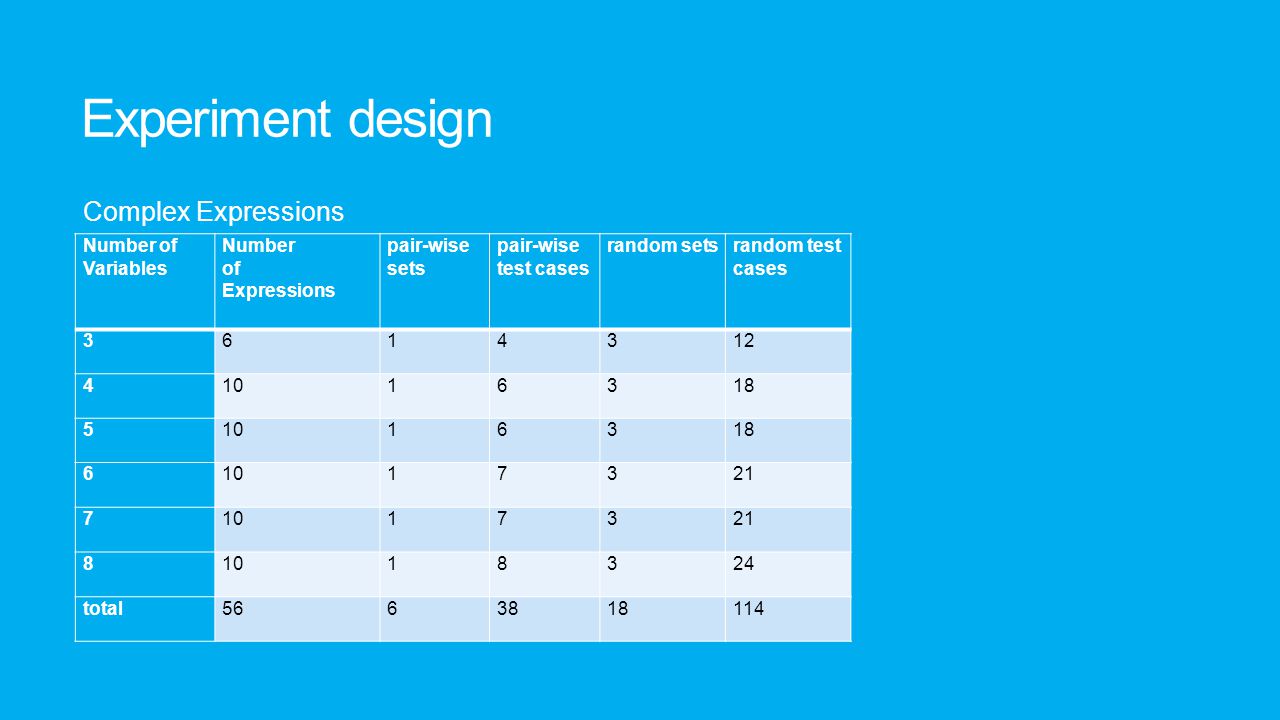 Experiment design

Complex Expressions

| Number of Variables | Number of Expressions | pair-wise sets | pair-wise test cases | random sets | random test cases |
|---|---|---|---|---|---|
| 3 | 6 | 1 | 4 | 3 | 12 |
| 4 | 10 | 1 | 6 | 3 | 18 |
| 5 | 10 | 1 | 6 | 3 | 18 |
| 6 | 10 | 1 | 7 | 3 | 21 |
| 7 | 10 | 1 | 7 | 3 | 21 |
| 8 | 10 | 1 | 8 | 3 | 24 |
| total | 56 | 6 | 38 | 18 | 114 |